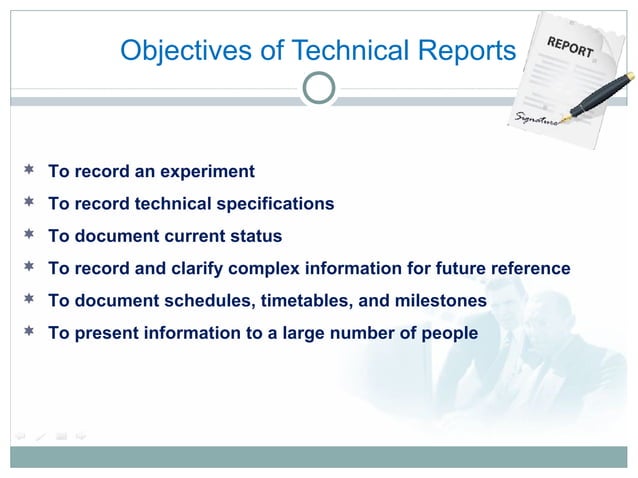 Objectives of Technical Reports

REPORT

Signature

* To record an experiment
* To record technical specifications
* To document current status
* To record and clarify complex information for future reference
* To document schedules, timetables, and milestones
* To present information to a large number of people